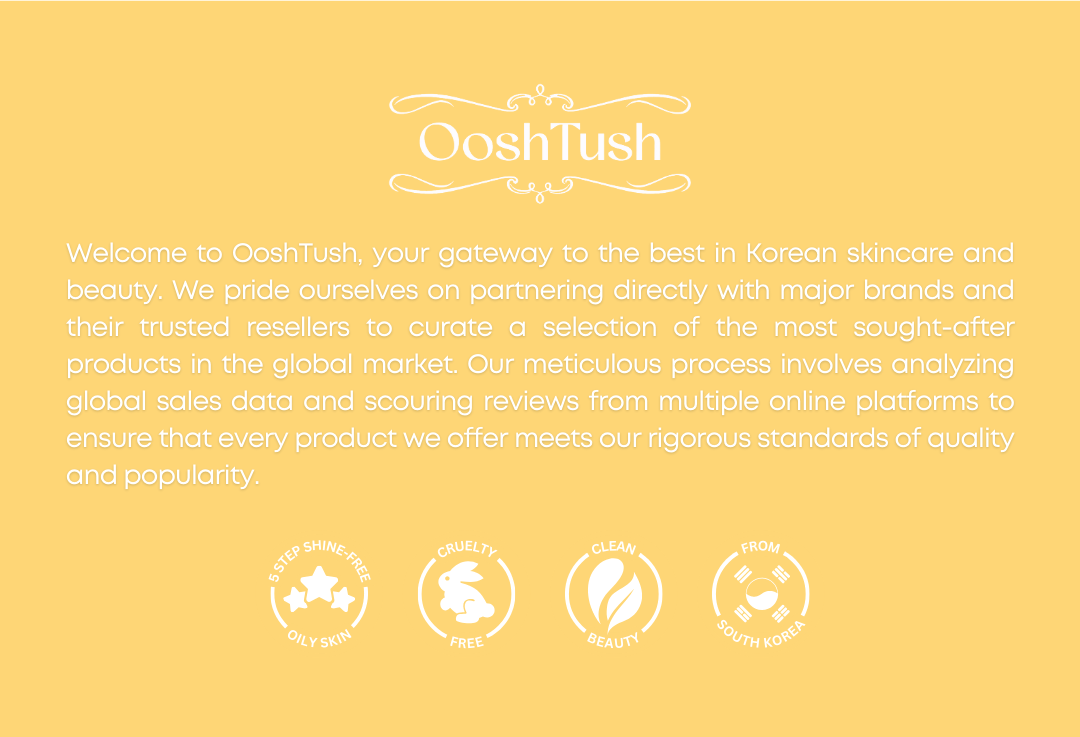 OoshTush

Welcome to OoshTush, your gateway to the best in Korean skincare and beauty. We pride ourselves on partnering directly with major brands and their trusted resellers to curate a selection of the most sought-after products in the global market. Our meticulous process involves analyzing global sales data and scouring reviews from multiple online platforms to ensure that every product we offer meets our rigorous standards of quality and popularity.

5 STEP SHINE-FREE OILY SKIN

CRUELTY FREE

CLEAN BEAUTY

FROM SOUTH KOREA